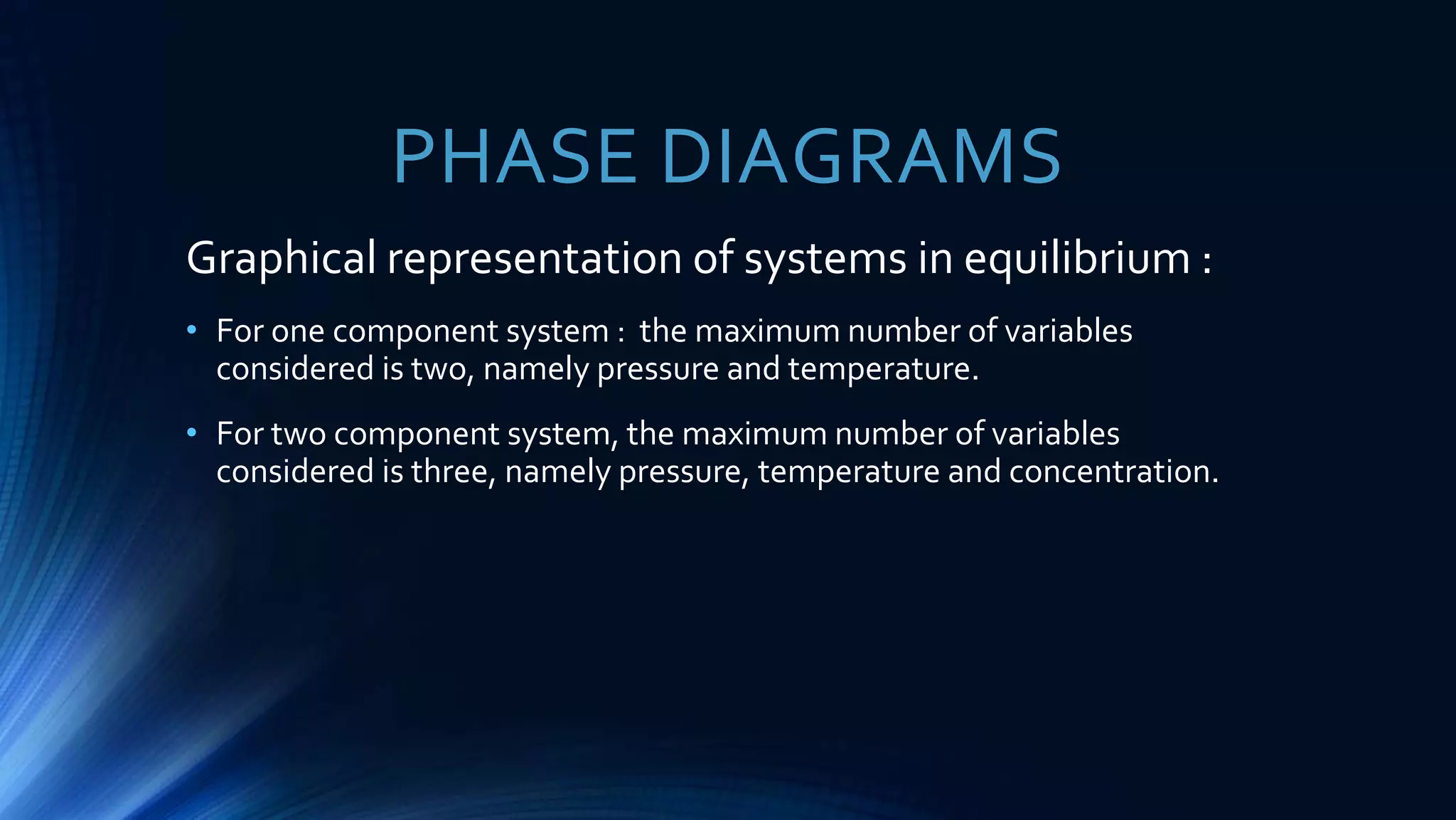 PHASE DIAGRAMS

Graphical representation of systems in equilibrium :

• For one component system : the maximum number of variables considered is two, namely pressure and temperature.

• For two component system, the maximum number of variables considered is three, namely pressure, temperature and concentration.